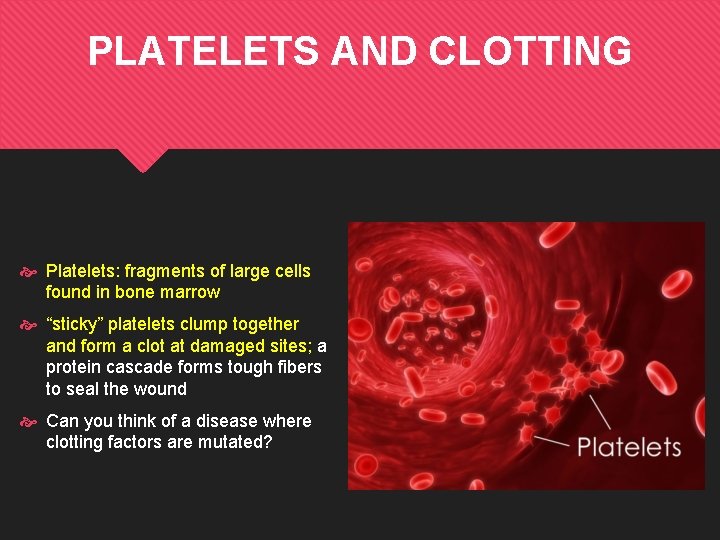 PLATELETS AND CLOTTING

Platelets: fragments of large cells found in bone marrow

“sticky” platelets clump together and form a clot at damaged sites; a protein cascade forms tough fibers to seal the wound

Can you think of a disease where clotting factors are mutated?

Platelets